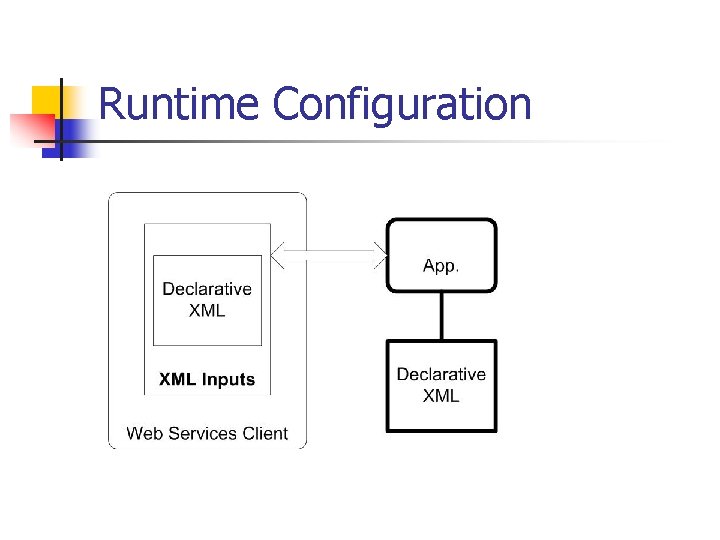 Runtime Configuration

Declarative XML

XML Inputs

Web Services Client

App.

Declarative XML